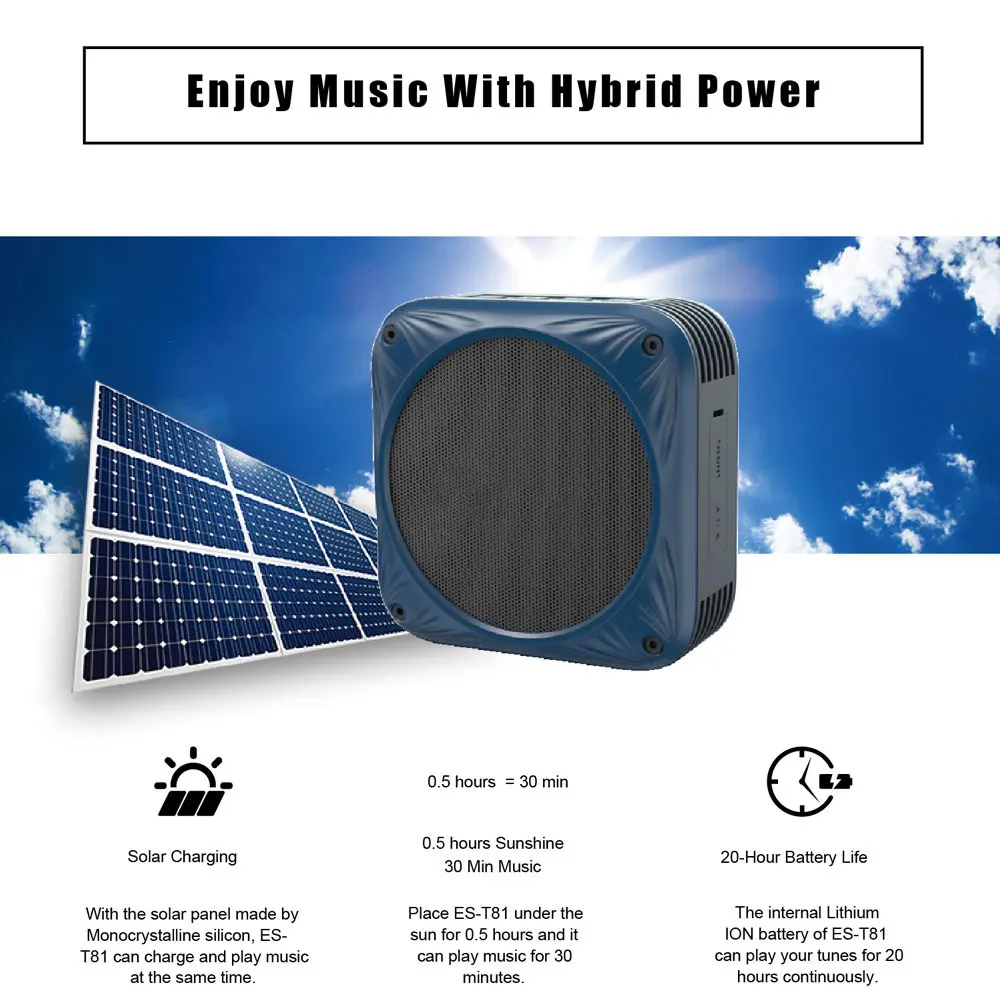 Enjoy Music With Hybrid Power

Solar Charging

With the solar panel made by Monocrystalline silicon, ES-T81 can charge and play music at the same time.

0.5 hours = 30 min

0.5 hours Sunshine
30 Min Music

Place ES-T81 under the sun for 0.5 hours and it can play music for 30 minutes.

20-Hour Battery Life

The internal Lithium ION battery of ES-T81 can play your tunes for 20 hours continuously.